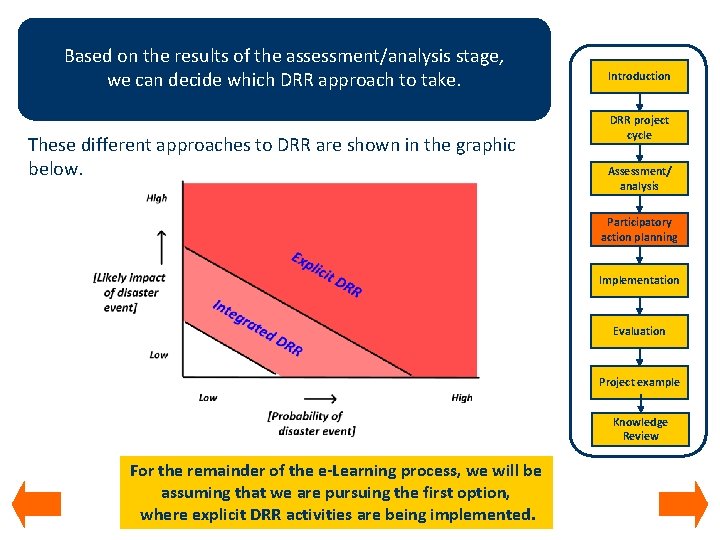 Based on the results of the assessment/analysis stage, we can decide which DRR approach to take.

These different approaches to DRR are shown in the graphic below.

High

[Likely impact of disaster event]

Low

Explicit DRR

Integrated DRR

Low

High

[Probability of disaster event]

For the remainder of the e-Learning process, we will be assuming that we are pursuing the first option, where explicit DRR activities are being implemented.

Introduction

DRR project cycle

Assessment/ analysis

Participatory action planning

Implementation

Evaluation

Project example

Knowledge Review